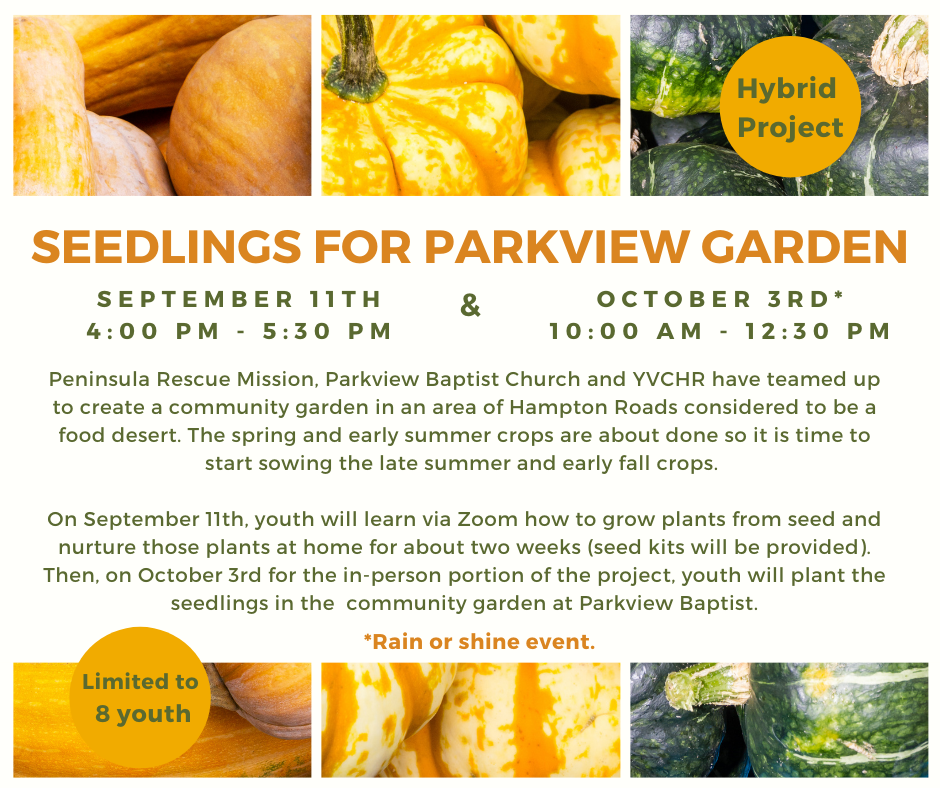 Hybrid Project

SEEDLINGS FOR PARKVIEW GARDEN

SEPTEMBER 11TH
4:00 PM - 5:30 PM

&

OCTOBER 3RD*
10:00 AM - 12:30 PM

Peninsula Rescue Mission, Parkview Baptist Church and YVCHR have teamed up to create a community garden in an area of Hampton Roads considered to be a food desert. The spring and early summer crops are about done so it is time to start sowing the late summer and early fall crops.

On September 11th, youth will learn via Zoom how to grow plants from seed and nurture those plants at home for about two weeks (seed kits will be provided). Then, on October 3rd for the in-person portion of the project, youth will plant the seedlings in the community garden at Parkview Baptist.

*Rain or shine event.

Limited to 8 youth